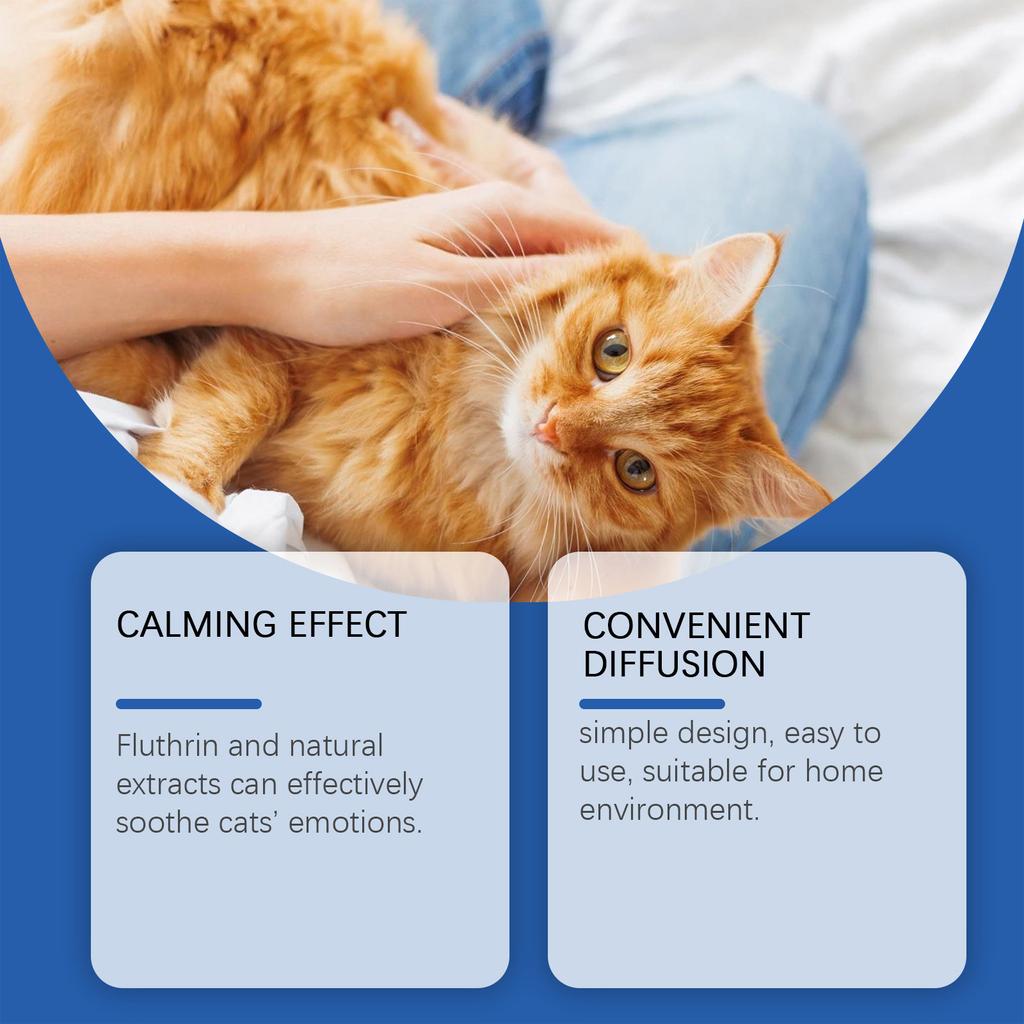 CALMING EFFECT

Fluthrin and natural extracts can effectively soothe cats' emotions.

CONVENIENT DIFFUSION

simple design, easy to use, suitable for home environment.